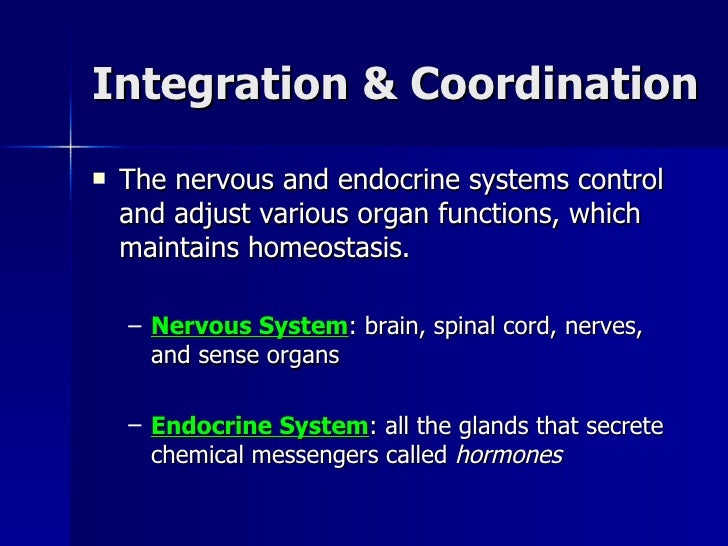 Integration & Coordination

▪ The nervous and endocrine systems control and adjust various organ functions, which maintains homeostasis.

– Nervous System: brain, spinal cord, nerves, and sense organs

– Endocrine System: all the glands that secrete chemical messengers called hormones